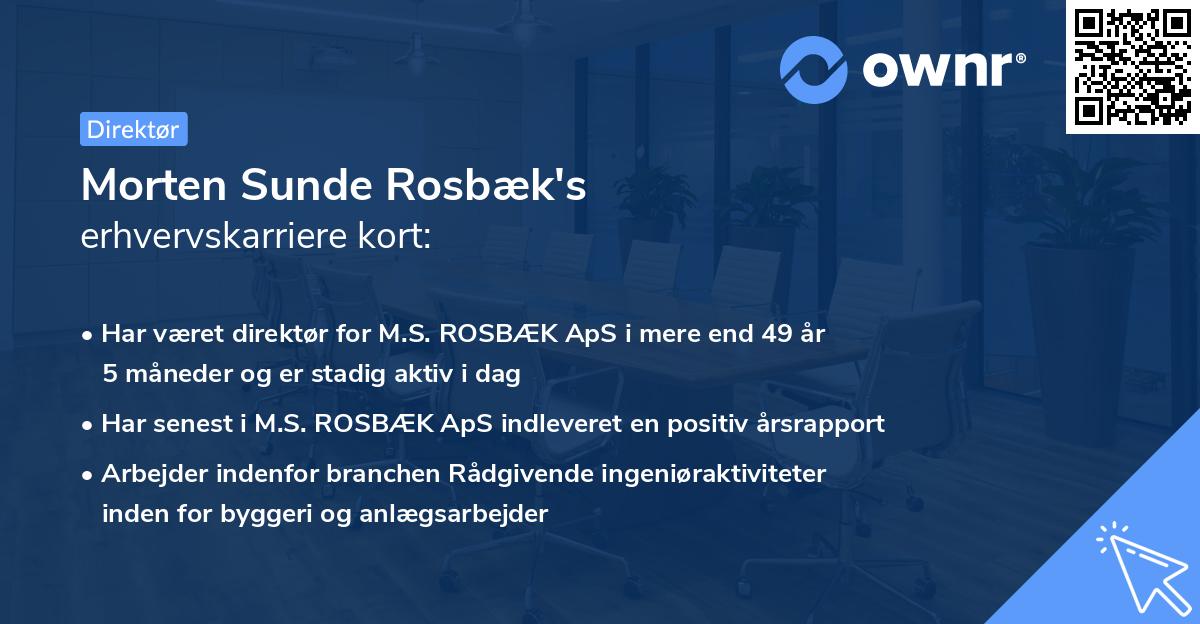 ownr®

Direktør

Morten Sunde Rosbæk's
erhvervskarriere kort:

• Har været direktør for M.S. ROSBÆK ApS i mere end 49 år 5 måneder og er stadig aktiv i dag
• Har senest i M.S. ROSBÆK ApS indleveret en positiv årsrapport
• Arbejder indenfor branchen Rådgivende ingeniøraktiviteter inden for byggeri og anlægsarbejder